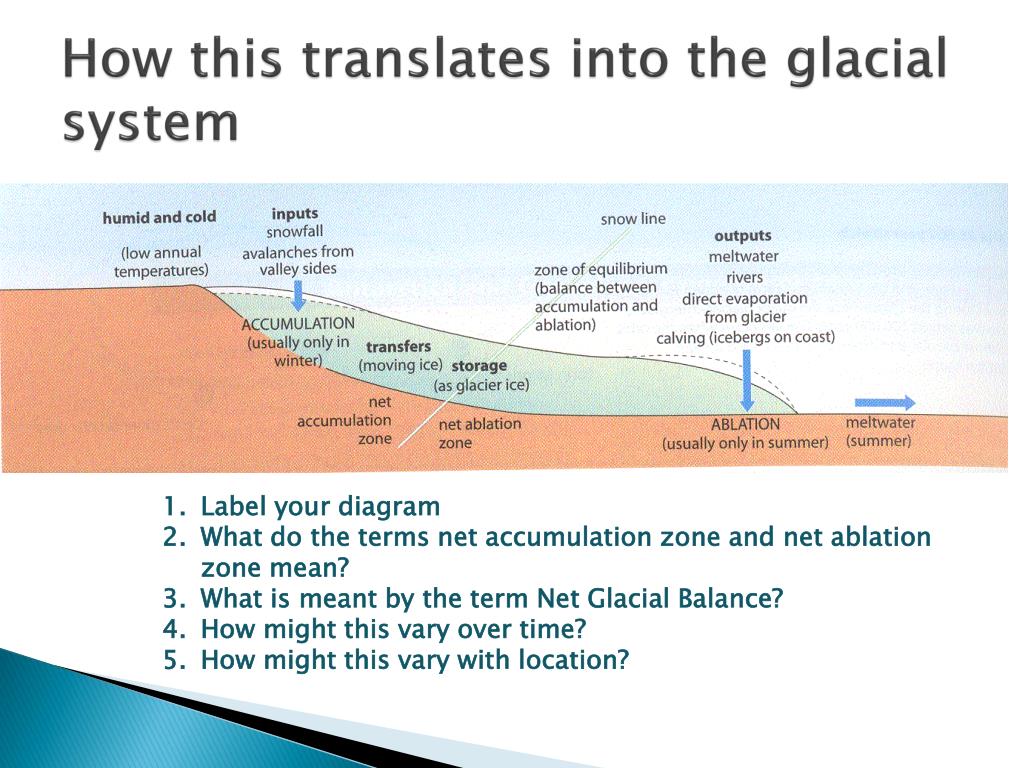 How this translates into the glacial system

humid and cold

(low annual temperatures)

inputs
snowfall
avalanches from valley sides

snow line

outputs
meltwater
rivers
direct evaporation from glacier
calving (icebergs on coast)

zone of equilibrium (balance between accumulation and ablation)

ACCUMULATION (usually only in winter)

transfers (moving ice)

storage (as glacier ice)

net accumulation zone

net ablation zone

ABLATION (usually only in summer)

meltwater (summer)

1. Label your diagram
2. What do the terms net accumulation zone and net ablation zone mean?
3. What is meant by the term Net Glacial Balance?
4. How might this vary over time?
5. How might this vary with location?